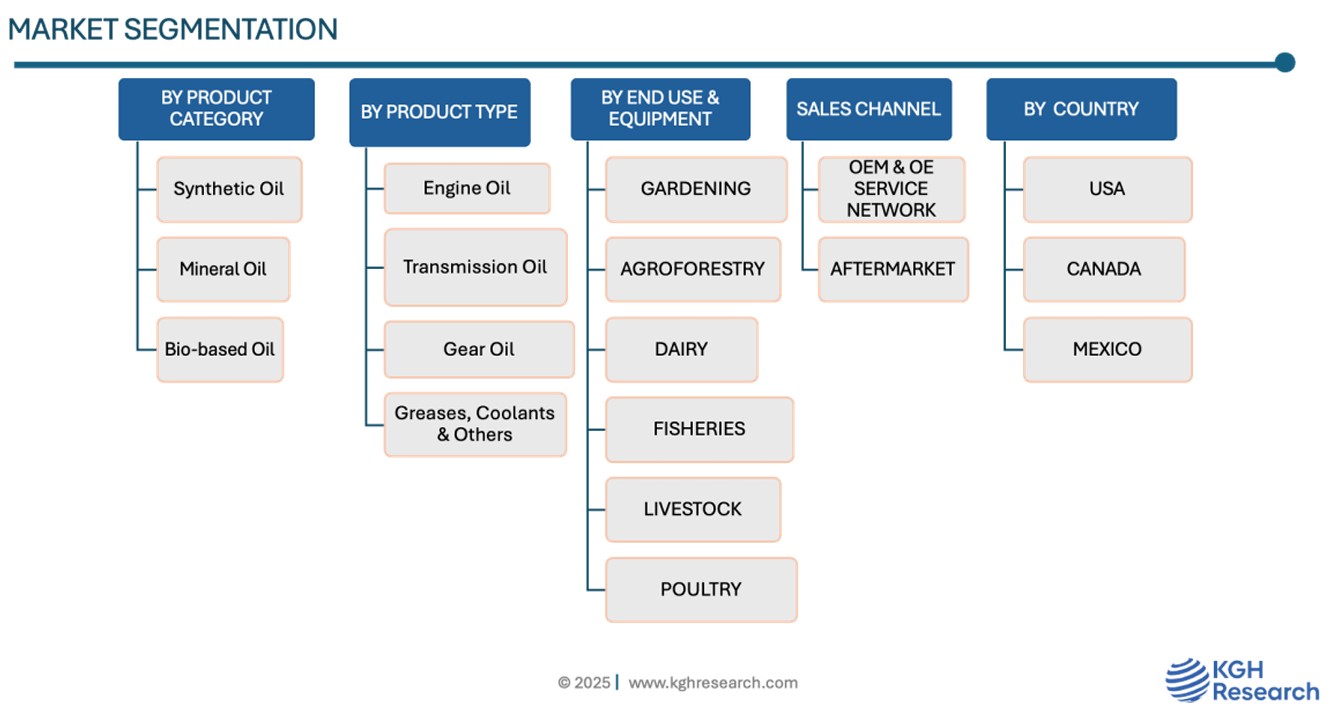 MARKET SEGMENTATION

BY PRODUCT CATEGORY

Synthetic Oil

Mineral Oil

Bio-based Oil

BY PRODUCT TYPE

Engine Oil

Transmission Oil

Gear Oil

Greases, Coolants & Others

BY END USE & EQUIPMENT

GARDENING

AGROFORESTRY

DAIRY

FISHERIES

LIVESTOCK

POULTRY

SALES CHANNEL

OEM & OE SERVICE NETWORK

AFTERMARKET

BY COUNTRY

USA

CANADA

MEXICO

© 2025 | www.kghresearch.com

KGH Research